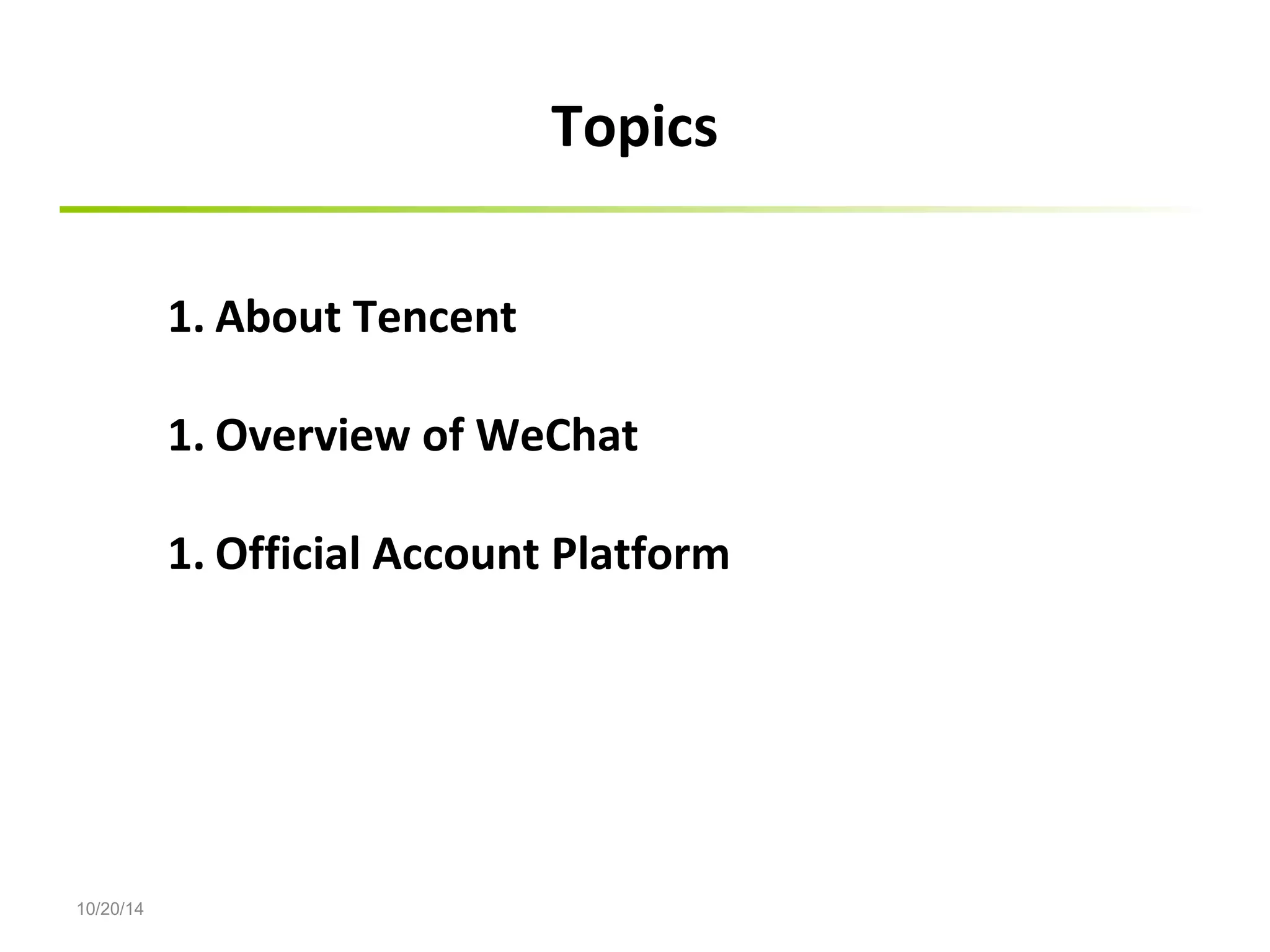 Topics

1. About Tencent

1. Overview of WeChat

1. Official Account Platform

10/20/14